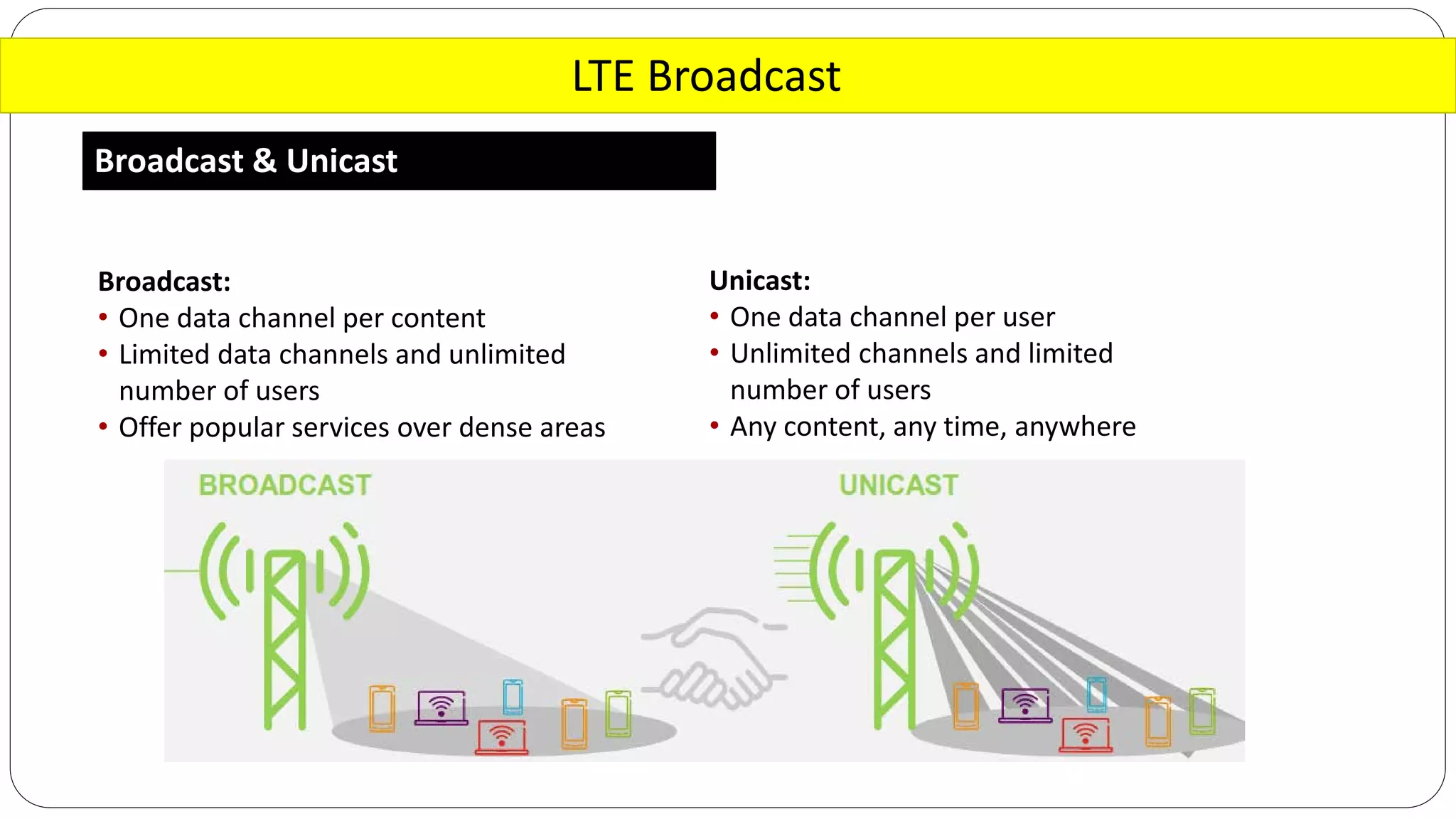 LTE Broadcast

Broadcast & Unicast

Broadcast:
• One data channel per content
• Limited data channels and unlimited number of users
• Offer popular services over dense areas

Unicast:
• One data channel per user
• Unlimited channels and limited number of users
• Any content, any time, anywhere

BROADCAST

UNICAST